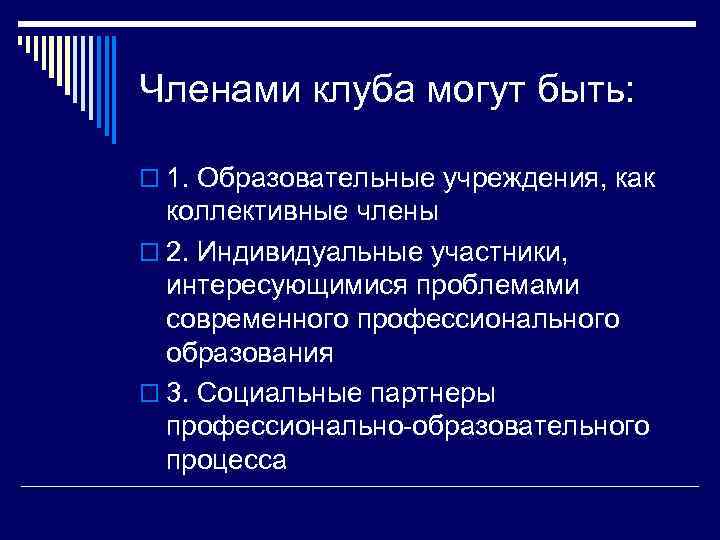 Членами клуба могут быть:

1. Образовательные учреждения, как коллективные члены

2. Индивидуальные участники, интересующимися проблемами современного профессионального образования

3. Социальные партнеры профессионально-образовательного процесса